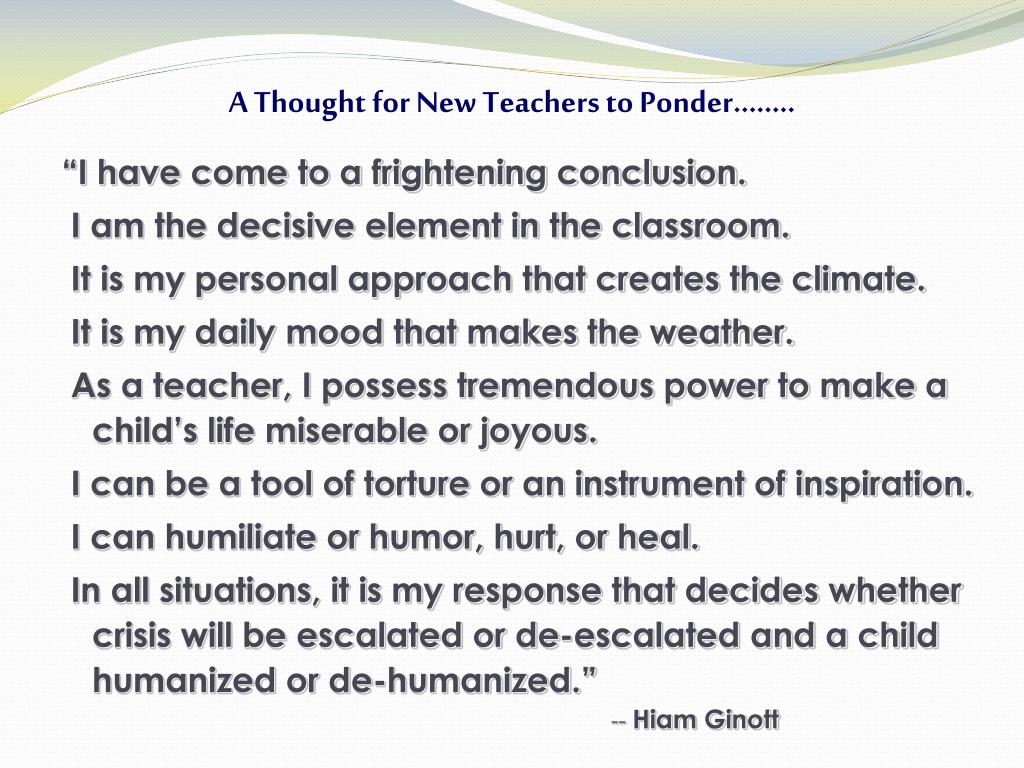 A Thought for New Teachers to Ponder……..

“I have come to a frightening conclusion.

I am the decisive element in the classroom.

It is my personal approach that creates the climate.

It is my daily mood that makes the weather.

As a teacher, I possess tremendous power to make a child’s life miserable or joyous.

I can be a tool of torture or an instrument of inspiration.

I can humiliate or humor, hurt, or heal.

In all situations, it is my response that decides whether crisis will be escalated or de-escalated and a child humanized or de-humanized.”

-- Hiam Ginott